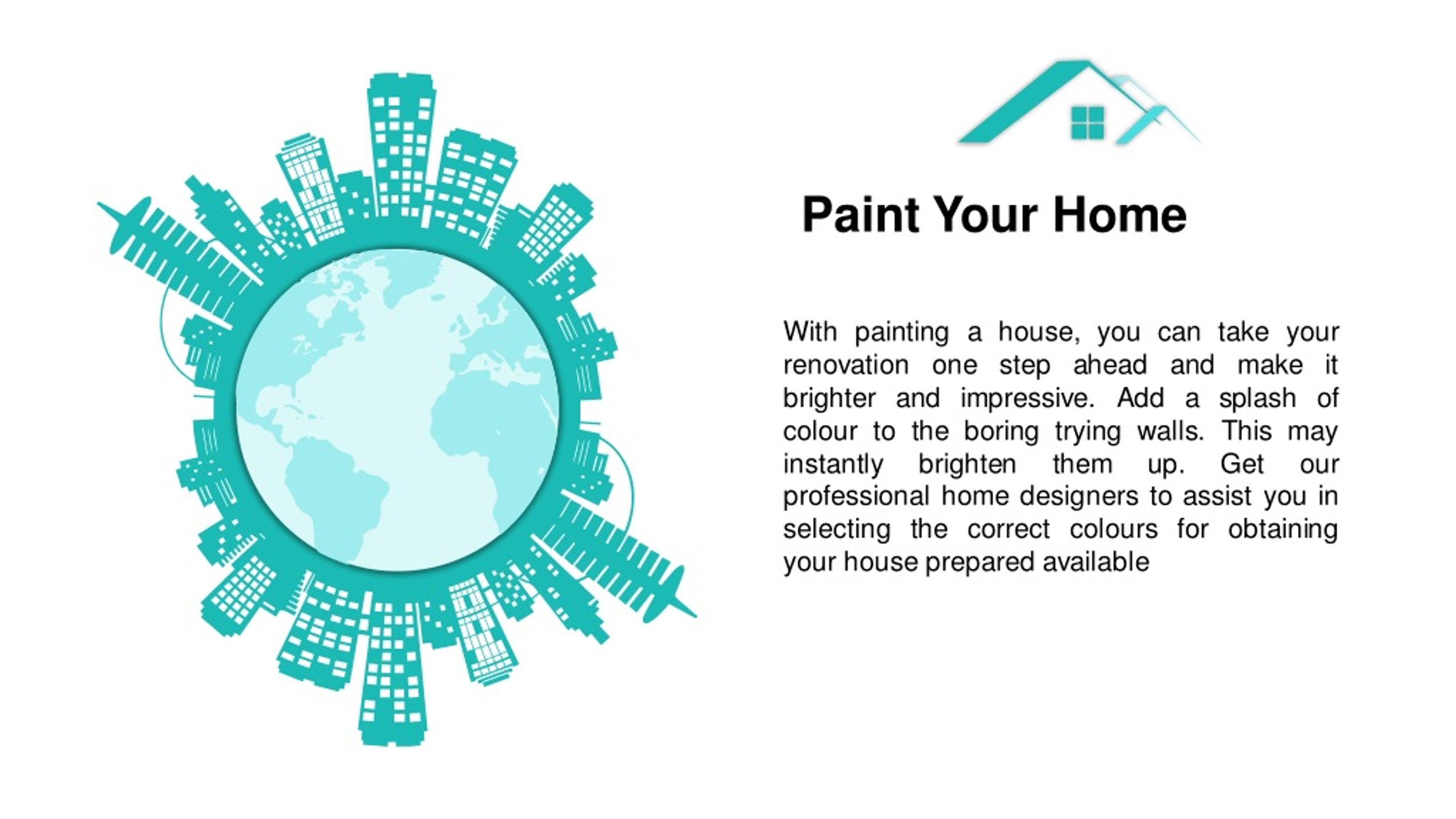 Paint Your Home

With painting a house, you can take your renovation one step ahead and make it brighter and impressive. Add a splash of colour to the boring trying walls. This may instantly brighten them up. Get our professional home designers to assist you in selecting the correct colours for obtaining your house prepared available